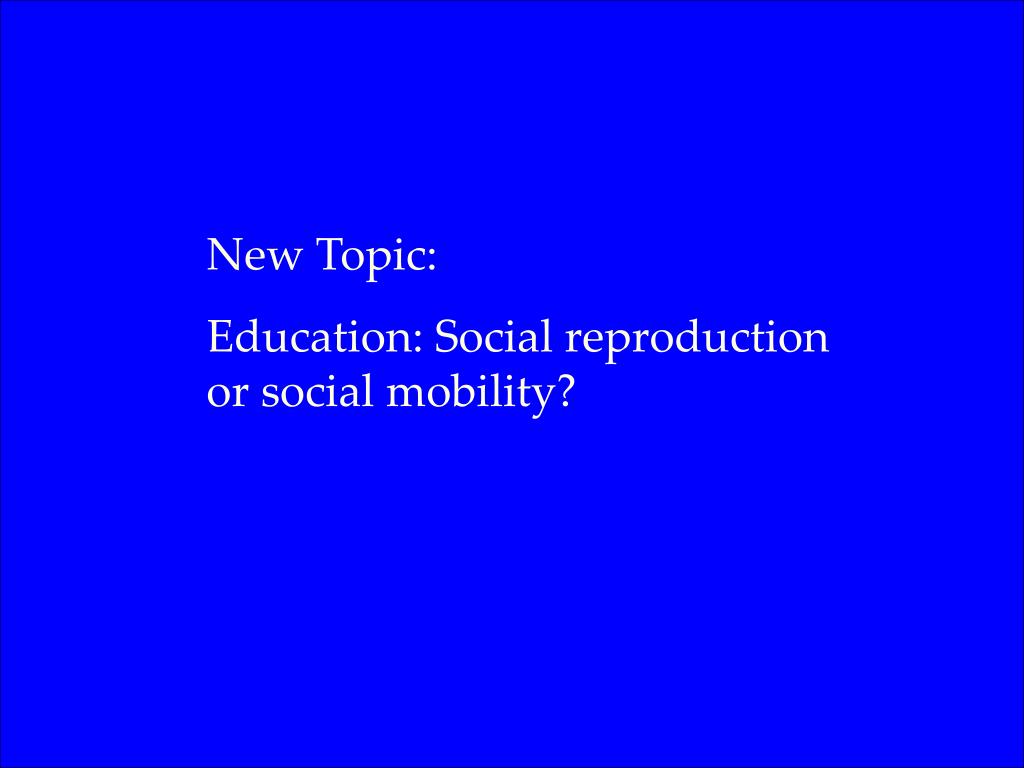 New Topic:

Education: Social reproduction or social mobility?